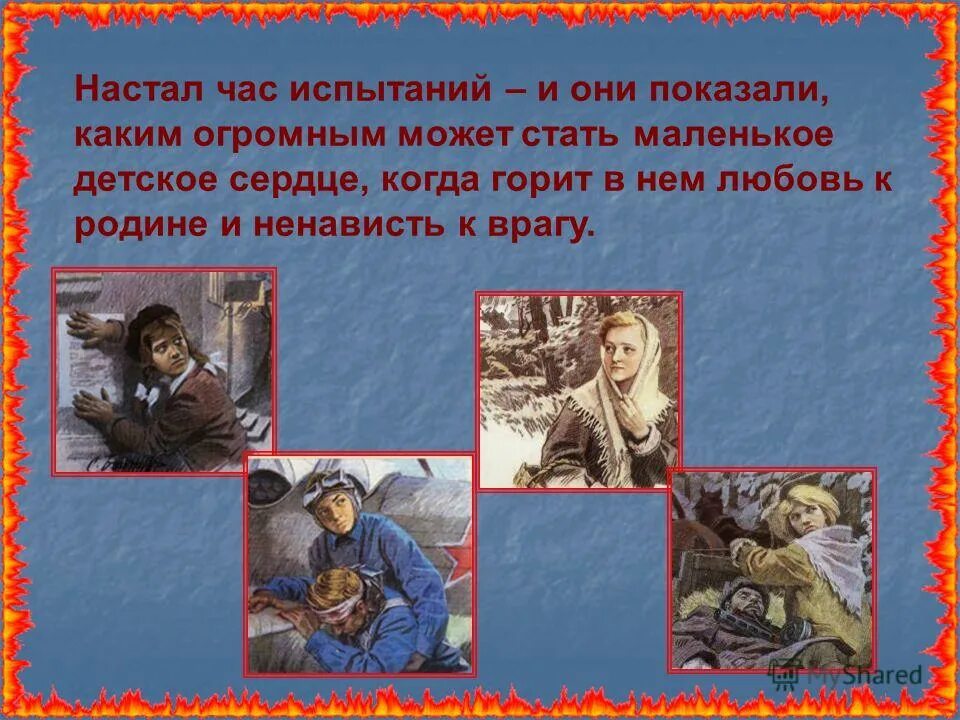 Настал час испытаний – и они показали, каким огромным может стать маленькое детское сердце, когда горит в нем любовь к родине и ненависть к врагу.

MyShared